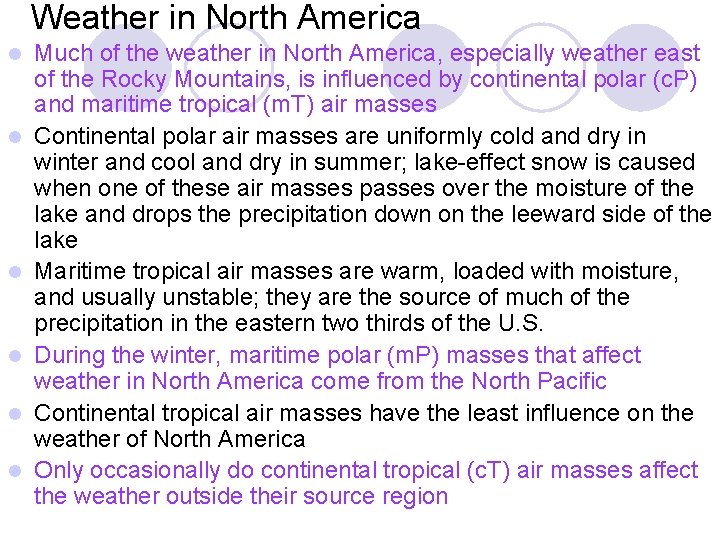 Weather in North America

Much of the weather in North America, especially weather east of the Rocky Mountains, is influenced by continental polar (cP) and maritime tropical (mT) air masses

Continental polar air masses are uniformly cold and dry in winter and cool and dry in summer; lake-effect snow is caused when one of these air masses passes over the moisture of the lake and drops the precipitation down on the leeward side of the lake

Maritime tropical air masses are warm, loaded with moisture, and usually unstable; they are the source of much of the precipitation in the eastern two thirds of the U.S.

During the winter, maritime polar (mP) masses that affect weather in North America come from the North Pacific

Continental tropical air masses have the least influence on the weather of North America

Only occasionally do continental tropical (cT) air masses affect the weather outside their source region